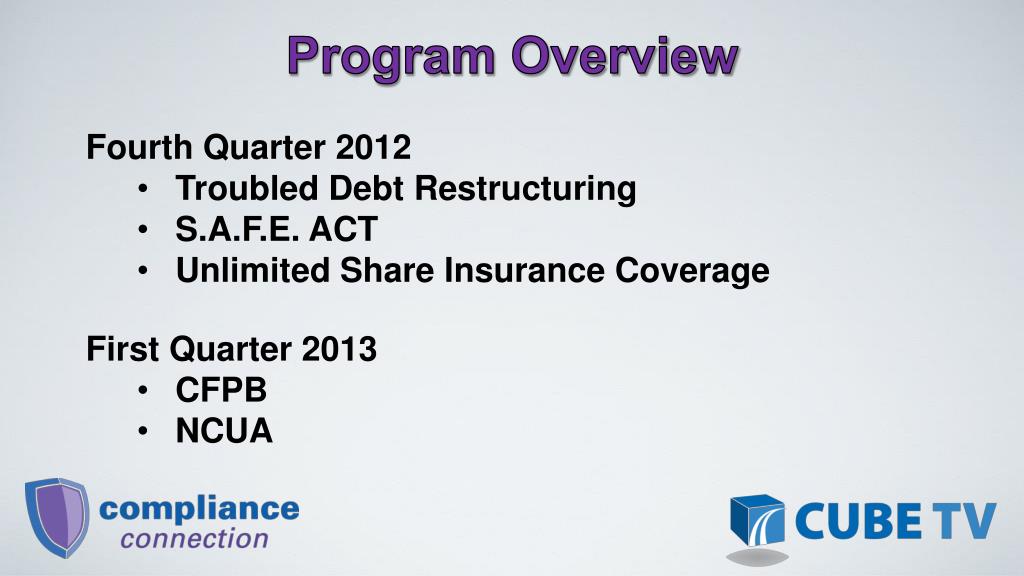 Program Overview

Fourth Quarter 2012
• Troubled Debt Restructuring
• S.A.F.E. ACT
• Unlimited Share Insurance Coverage

First Quarter 2013
• CFPB
• NCUA

compliance connection

CUBE TV